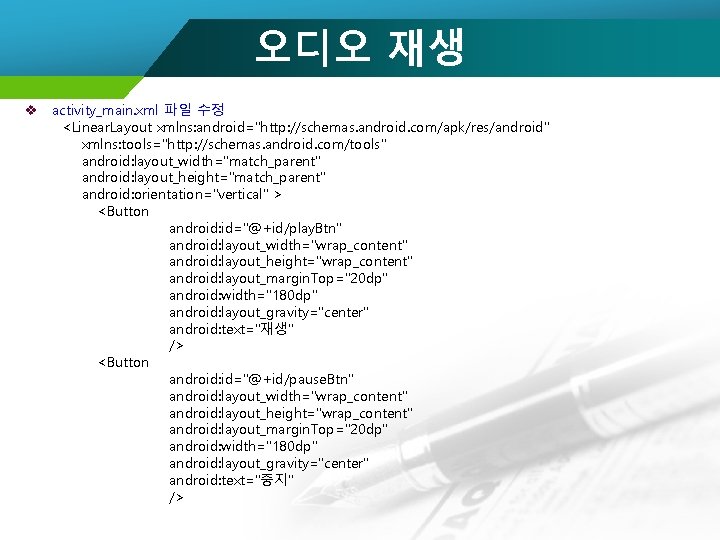 오디오 재생

❖ activity_main.xml 파일 수정

<LinearLayout xmlns:android="http://schemas.android.com/apk/res/android"
xmlns:tools="http://schemas.android.com/tools"
android:layout_width="match_parent"
android:layout_height="match_parent"
android:orientation="vertical" >
<Button
android:id="@+id/playBtn"
android:layout_width="wrap_content"
android:layout_height="wrap_content"
android:layout_marginTop="20dp"
android:width="180dp"
android:layout_gravity="center"
android:text="재생"
/>
<Button
android:id="@+id/pauseBtn"
android:layout_width="wrap_content"
android:layout_height="wrap_content"
android:layout_marginTop="20dp"
android:width="180dp"
android:layout_gravity="center"
android:text="중지"
/>